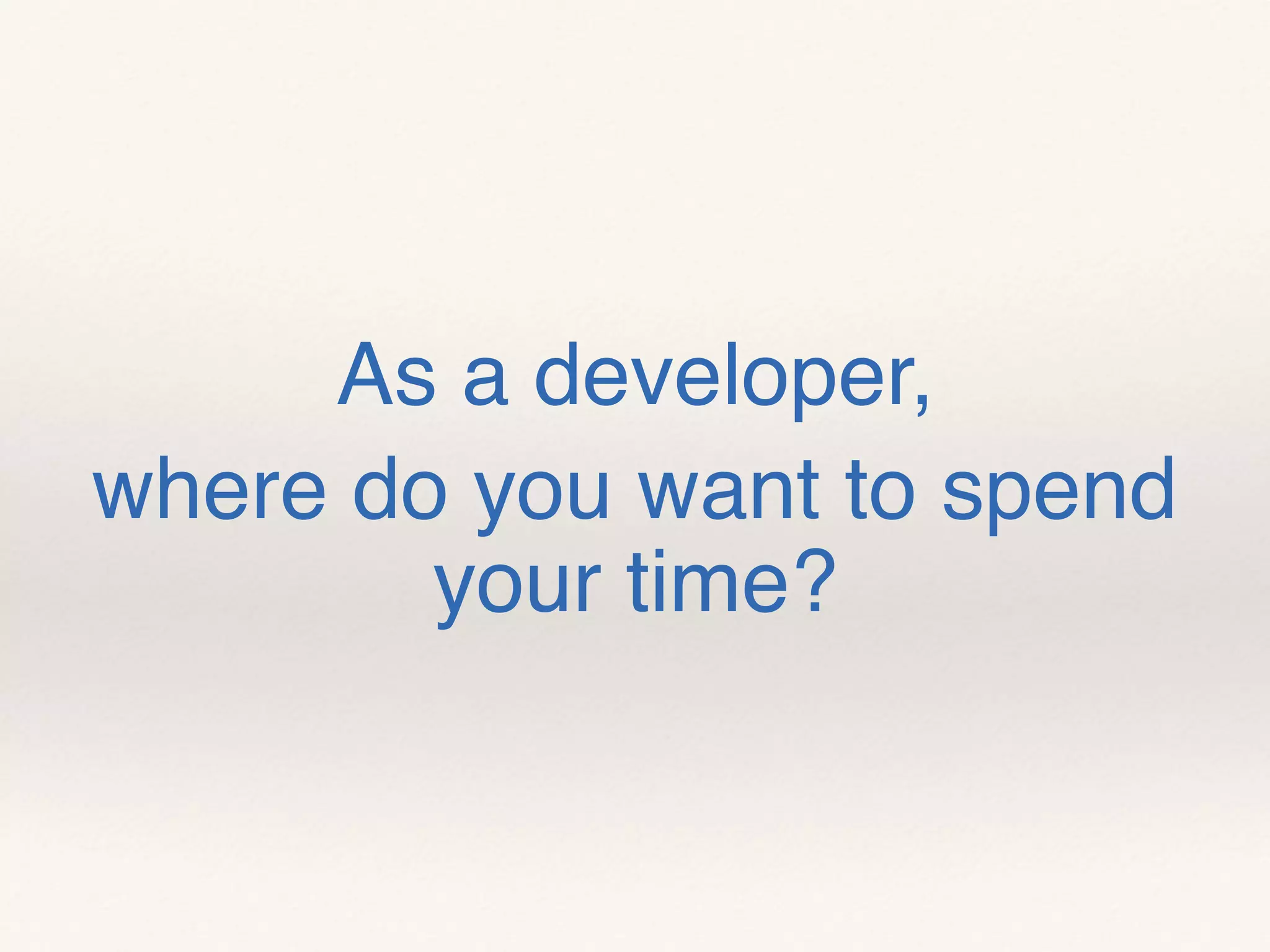 As a developer,
where do you want to spend your time?